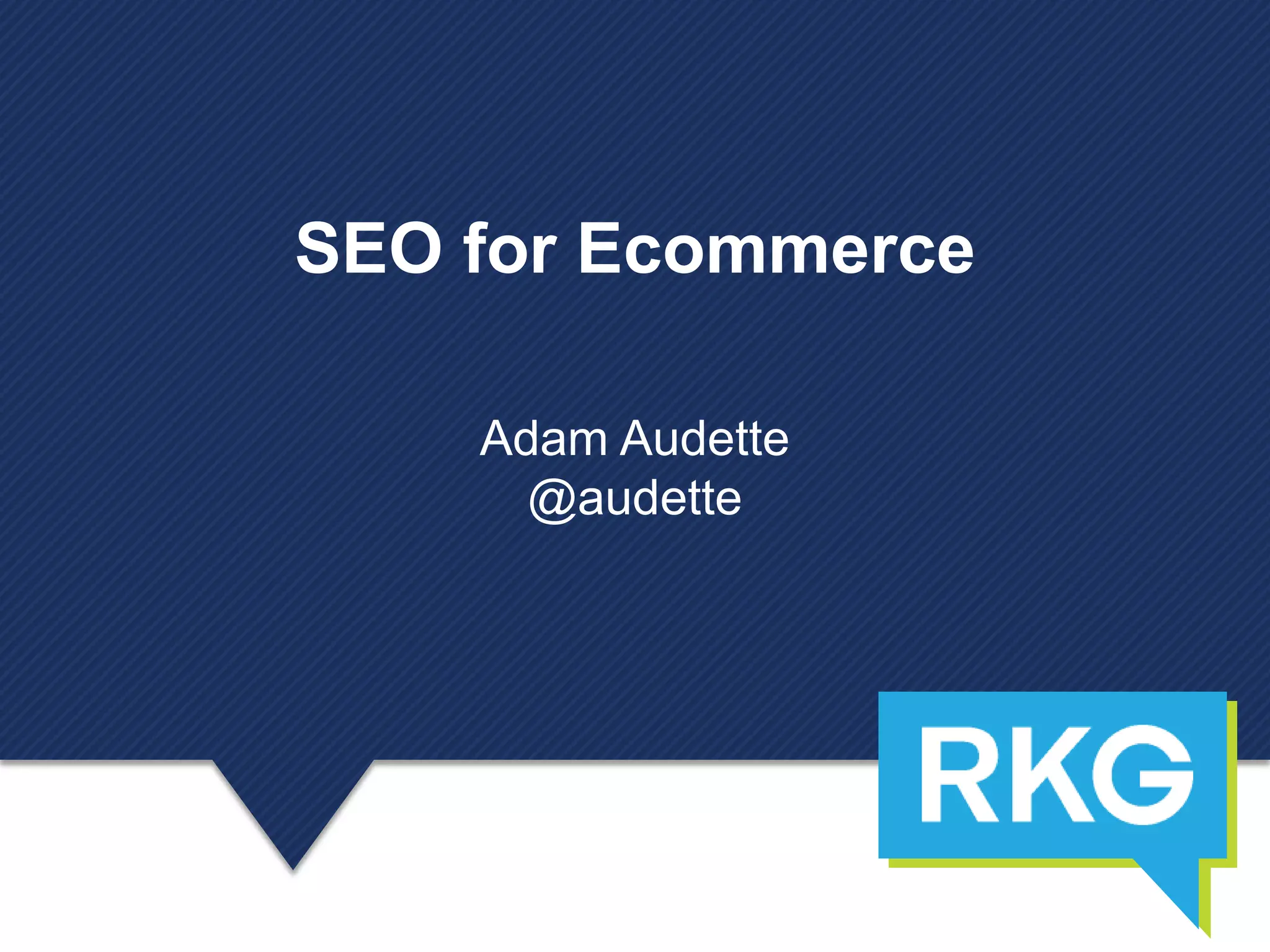 SEO for Ecommerce

Adam Audette
@audette

RKG